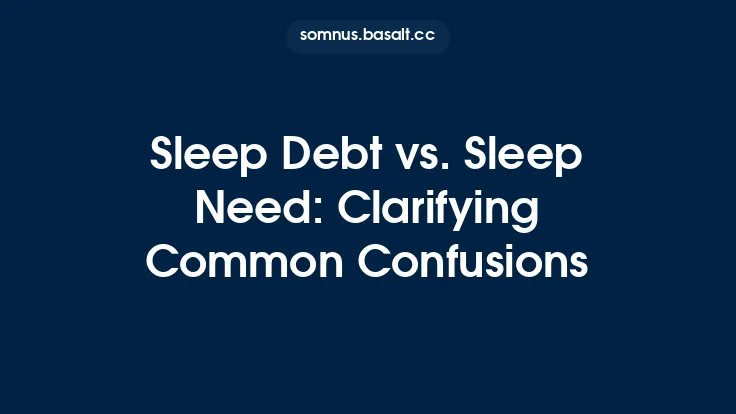 somnus.basalt.cc

Sleep Debt vs. Sleep Need: Clarifying Common Confusions